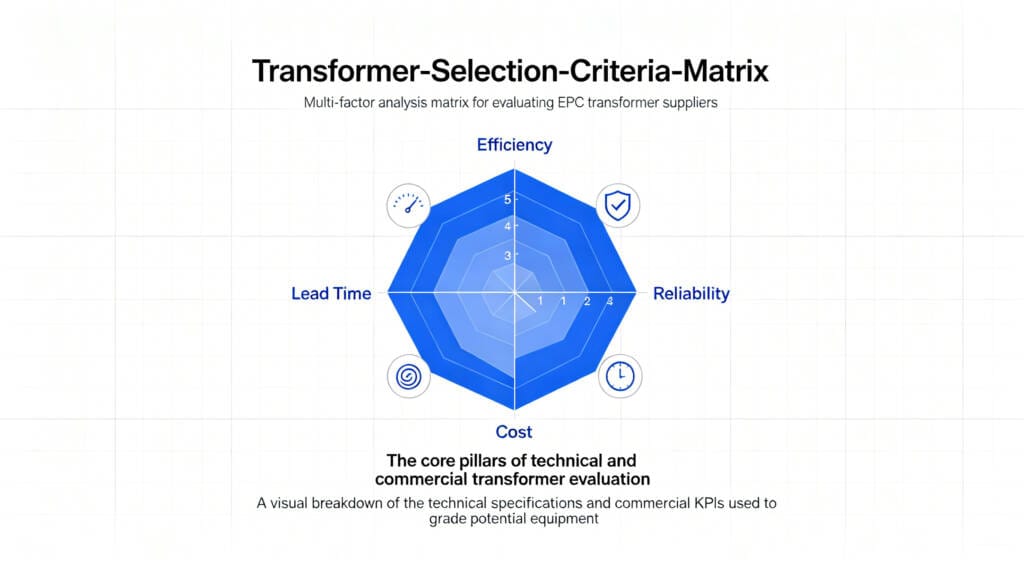 Transformer-Selection-Criteria-Matrix

Multi-factor analysis matrix for evaluating EPC transformer suppliers

Efficiency

5
4
3

Lead Time

1 1 2 4

Reliability

Cost

The core pillars of technical and commercial transformer evaluation

A visual breakdown of the technical specifications and commercial KPIs used to grade potential equipment